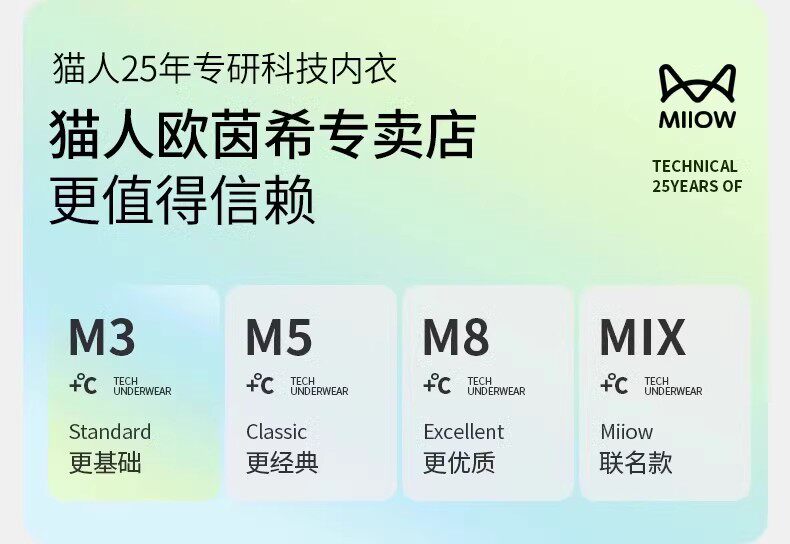 猫人25年专研科技内衣

猫人欧茵希专卖店
更值得信赖

MIIOW

TECHNICAL
25YEARS OF

M3
+°C TECH UNDERWEAR
Standard
更基础

M5
+°C TECH UNDERWEAR
Classic
更经典

M8
+°C TECH UNDERWEAR
Excellent
更优质

MIX
+°C TECH UNDERWEAR
Miiow
联名款